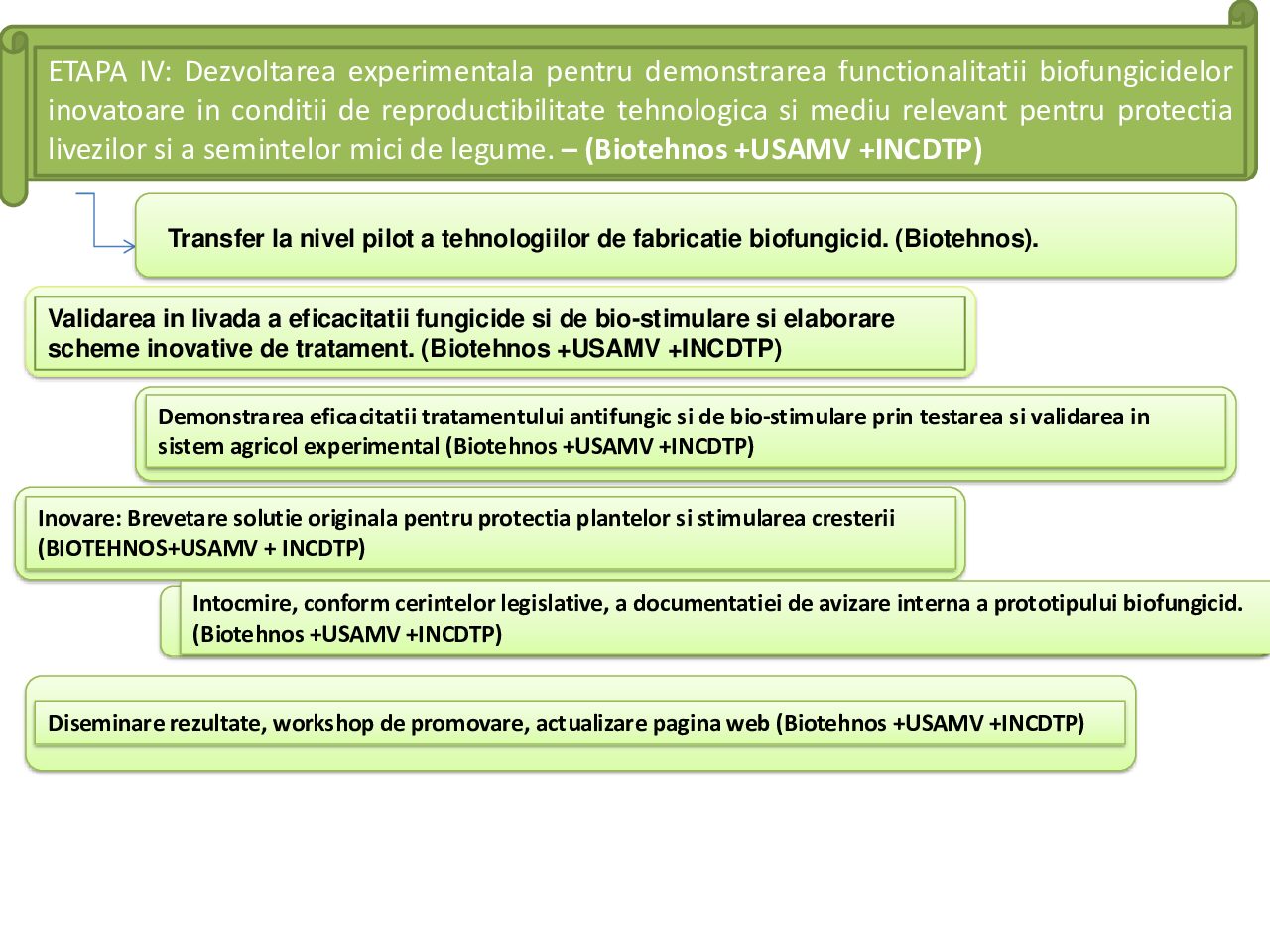 ETAPA IV: Dezvoltarea experimentala pentru demonstrarea functionalitatii biofungicidelor inovatoare in conditii de reproductibilitate tehnologica si mediu relevant pentru protectia livezilor si a semintelor mici de legume. – (Biotehnos +USAMV +INCDTP)

Transfer la nivel pilot a tehnologiilor de fabricatie biofungicid. (Biotehnos).

Validarea in livada a eficacitatii fungicide si de bio-stimulare si elaborare scheme inovative de tratament. (Biotehnos +USAMV +INCDTP)

Demonstrarea eficacitatii tratamentului antifungic si de bio-stimulare prin testarea si validarea in sistem agricol experimental (Biotehnos +USAMV +INCDTP)

Inovare: Brevetare solutie originala pentru protectia plantelor si stimularea cresterii (BIOTEHNOS+USAMV + INCDTP)

Intocmire, conform cerintelor legislative, a documentatiei de avizare interna a prototipului biofungicid. (Biotehnos +USAMV +INCDTP)

Diseminare rezultate, workshop de promovare, actualizare pagina web (Biotehnos +USAMV +INCDTP)